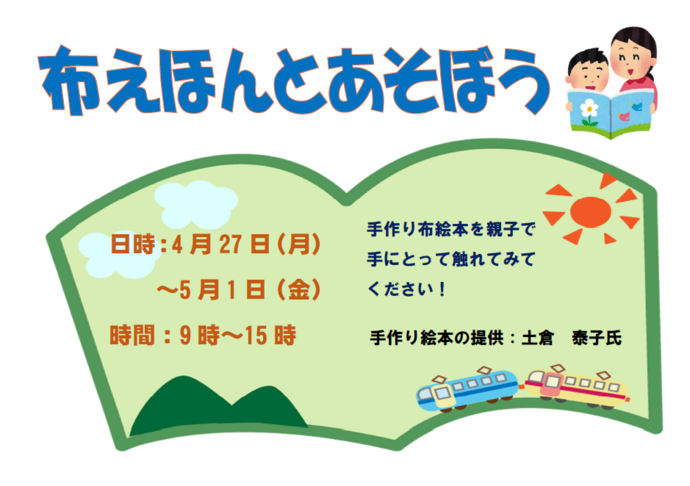 布えほんとあそぼう

日時：4月27日（月）
～5月1日（金）
時間：9時～15時

手作り布絵本を親子で手にとって触れてみてください！

手作り絵本の提供：土倉　泰子氏